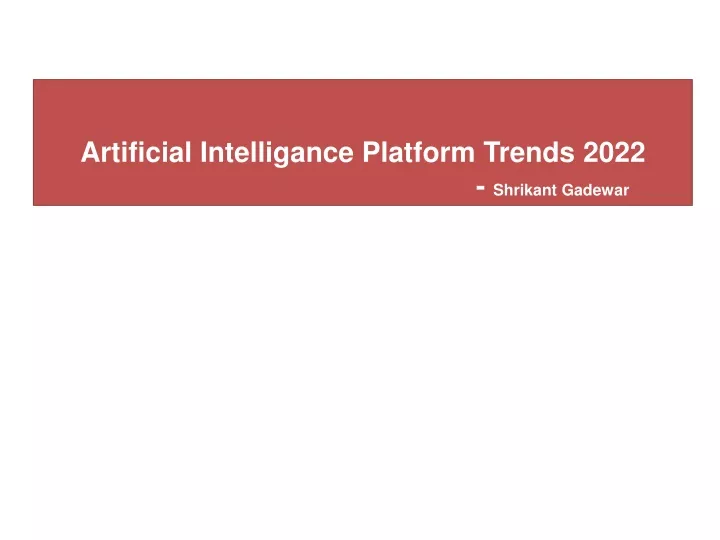 Artificial Intelligance Platform Trends 2022
- Shrikant Gadewar